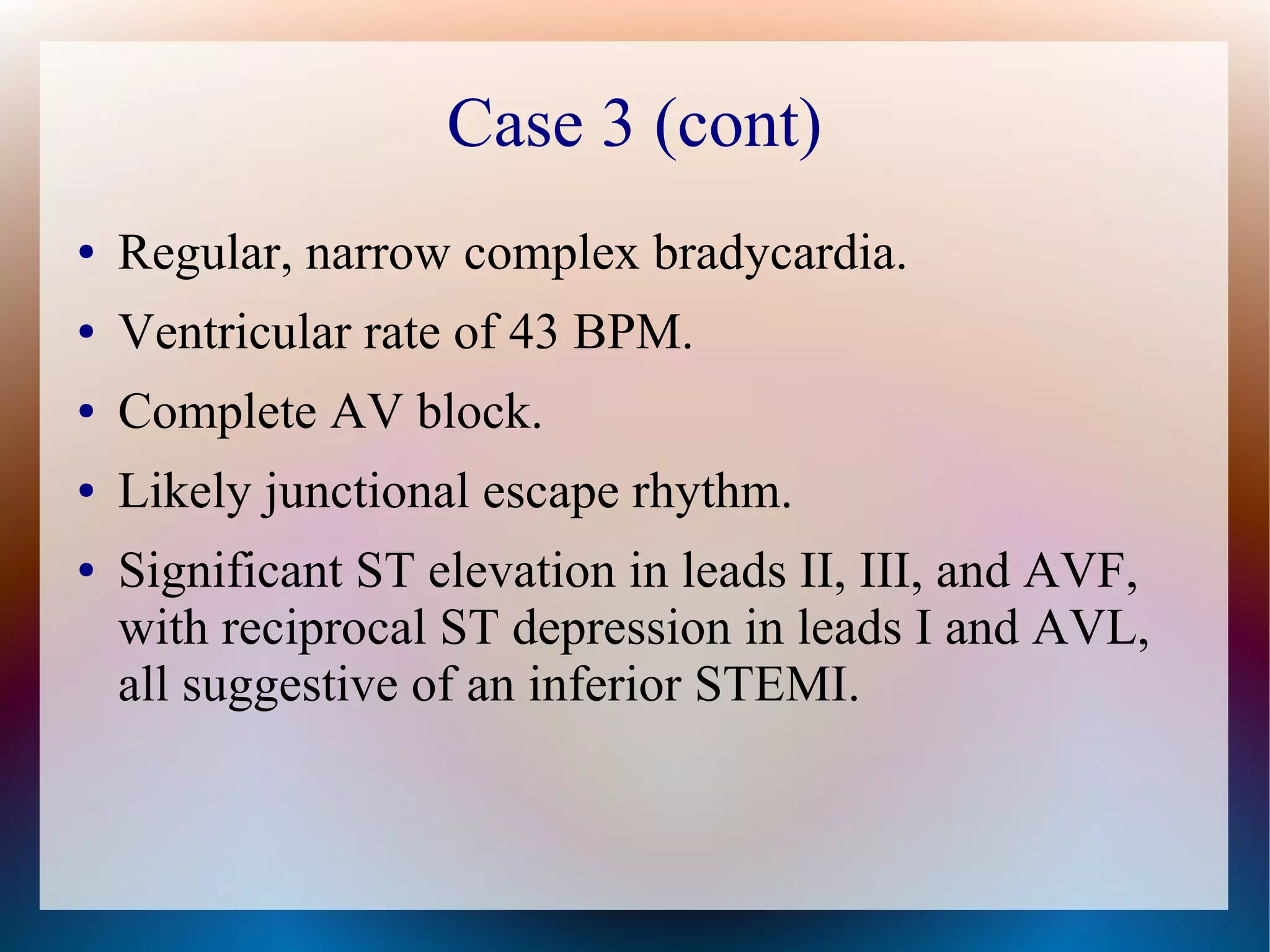 Case 3 (cont)

• Regular, narrow complex bradycardia.
• Ventricular rate of 43 BPM.
• Complete AV block.
• Likely junctional escape rhythm.
• Significant ST elevation in leads II, III, and AVF, with reciprocal ST depression in leads I and AVL, all suggestive of an inferior STEMI.